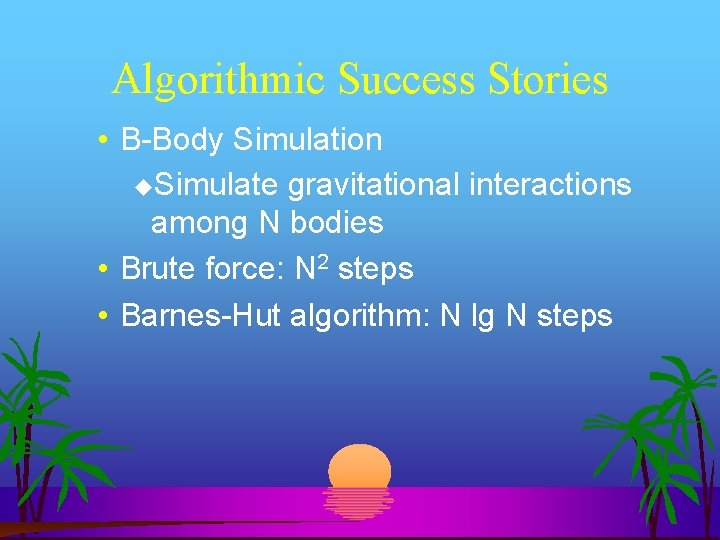 Algorithmic Success Stories

• B-Body Simulation

◆Simulate gravitational interactions among N bodies

• Brute force: $N^2$ steps

• Barnes-Hut algorithm: N lg N steps